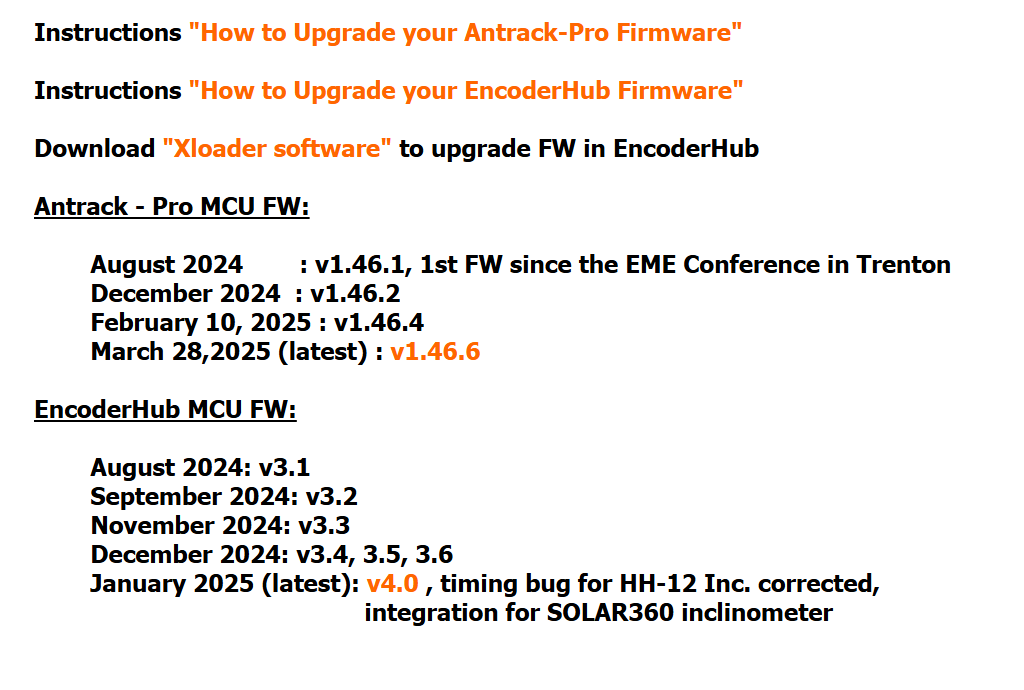 Instructions "How to Upgrade your Antrack-Pro Firmware"

Instructions "How to Upgrade your EncoderHub Firmware"

Download "Xloader software" to upgrade FW in EncoderHub

Antrack - Pro MCU FW:

August 2024 : v1.46.1, 1st FW since the EME Conference in Trenton
December 2024 : v1.46.2
February 10, 2025 : v1.46.4
March 28,2025 (latest) : v1.46.6

EncoderHub MCU FW:

August 2024: v3.1
September 2024: v3.2
November 2024: v3.3
December 2024: v3.4, 3.5, 3.6
January 2025 (latest): v4.0 , timing bug for HH-12 Inc. corrected, integration for SOLAR360 inclinometer